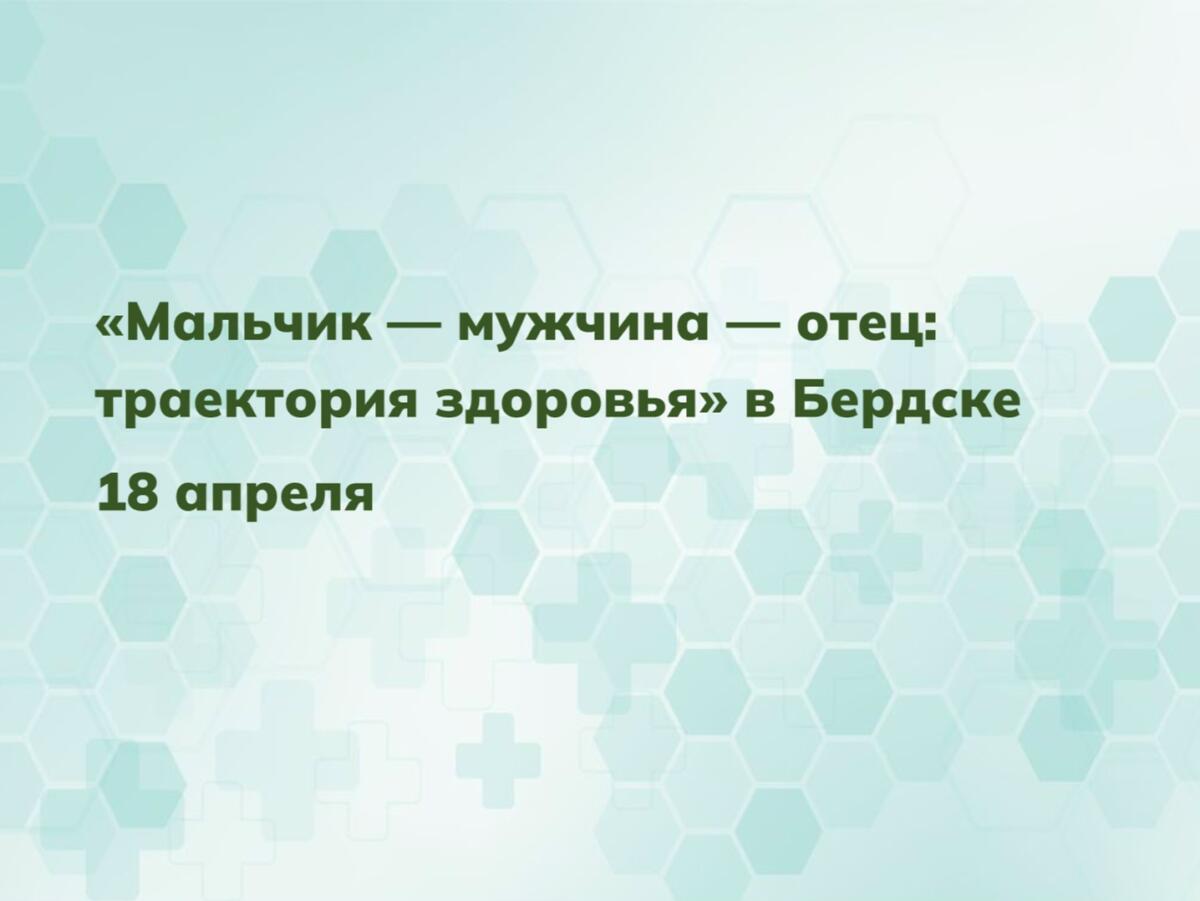 «Мальчик — мужчина — отец: траектория здоровья» в Бердске

18 апреля